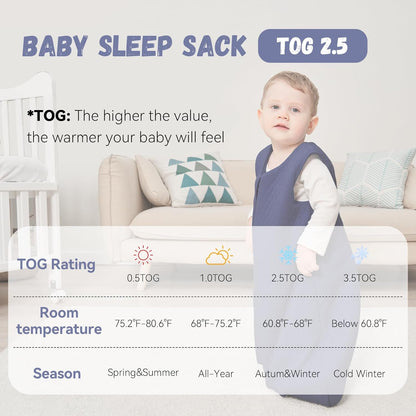 BABY SLEEP SACK TOG 2.5

*TOG: The higher the value, the warmer your baby will feel

| TOG Rating | 0.5TOG | 1.0TOG | 2.5TOG | 3.5TOG |
|---|---|---|---|---|
| Room temperature | 75.2℉-80.6℉ | 68℉-75.2℉ | 60.8℉-68℉ | Below 60.8℉ |
| Season | Spring&Summer | All-Year | Autum&Winter | Cold Winter |